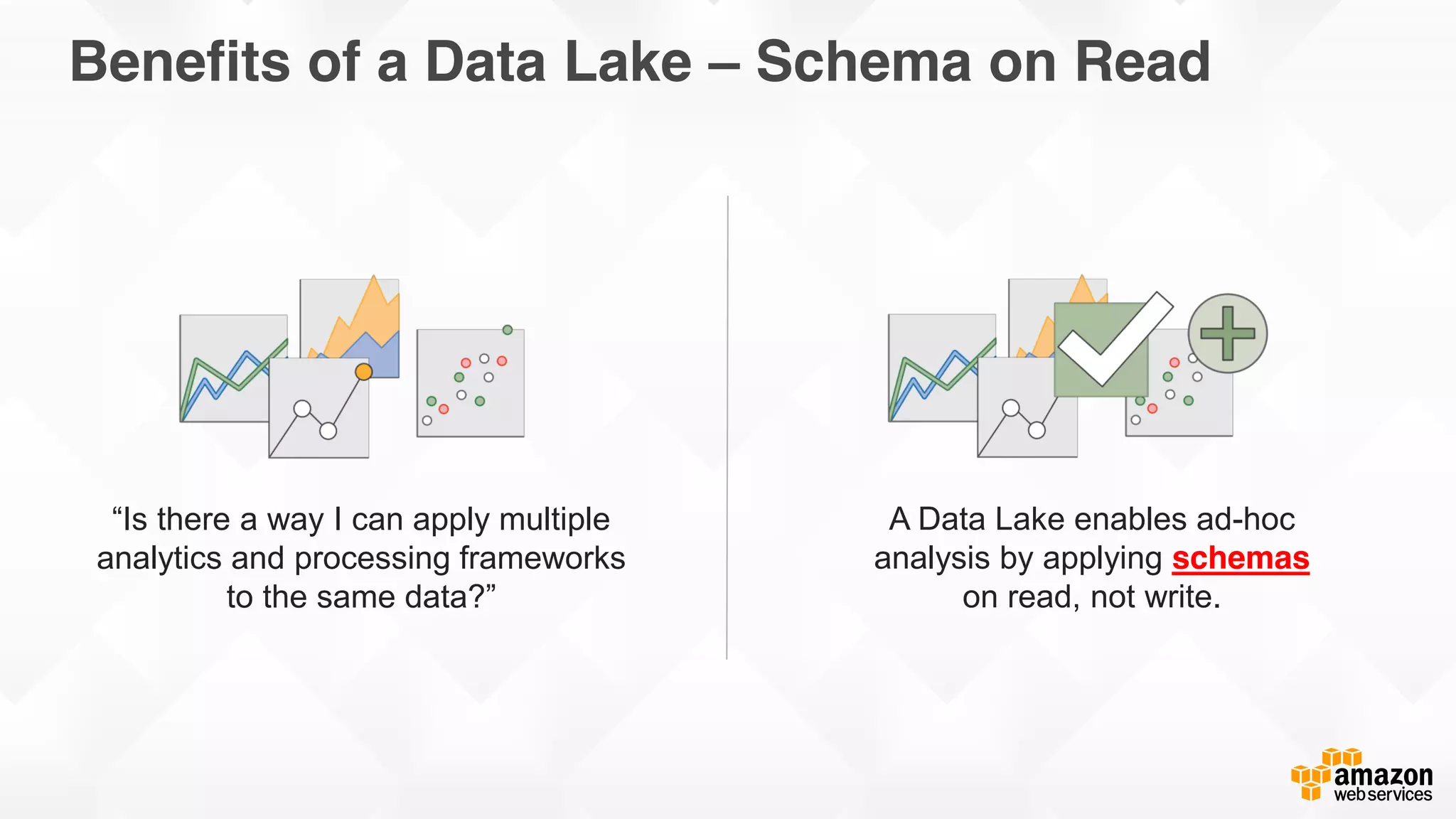 Benefits of a Data Lake – Schema on Read

“Is there a way I can apply multiple analytics and processing frameworks to the same data?”

A Data Lake enables ad-hoc analysis by applying schemas on read, not write.

amazon web services